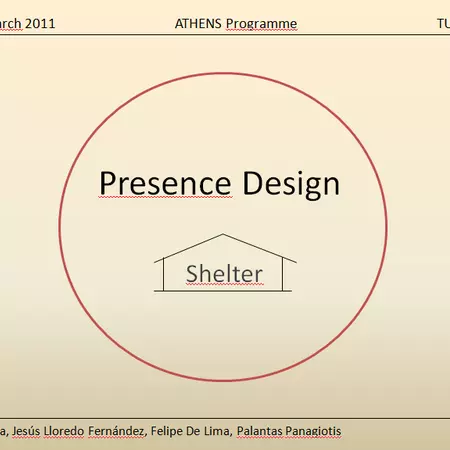 arch 2011 ATHENS Programme TU

Presence Design

Shelter

a, Jesús Lloredo Fernández, Felipe De Lima, Palantas Panagiotis